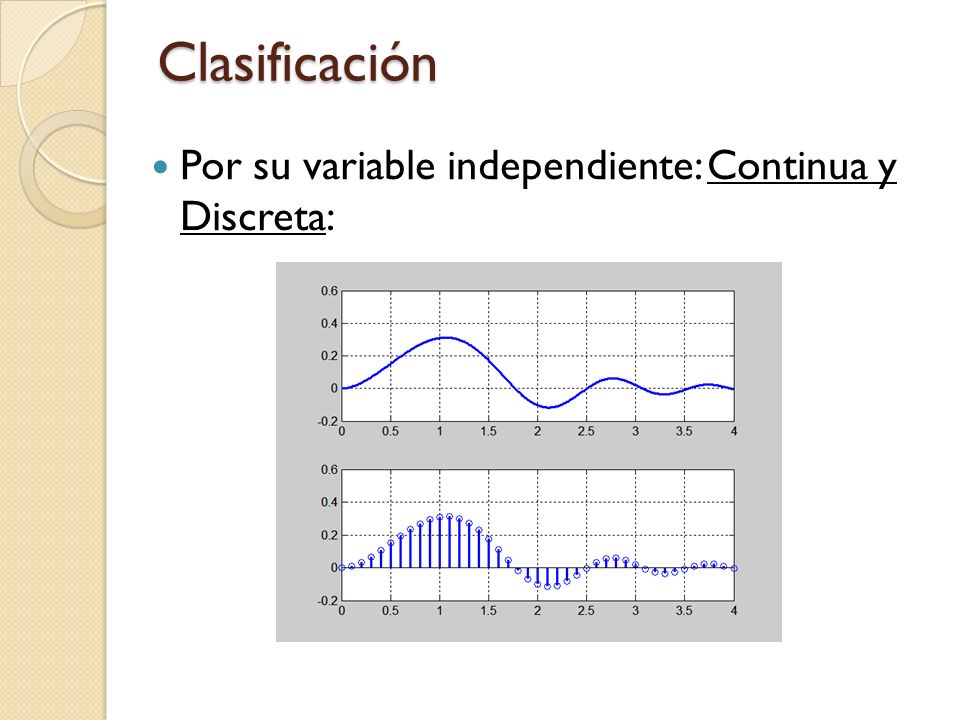 Clasificación

Por su variable independiente: Continua y Discreta:

0.6
0.4
0.2
0
-0.2
0 0.5 1 1.5 2 2.5 3 3.5 4

0.6
0.4
0.2
0
-0.2
0 0.5 1 1.5 2 2.5 3 3.5 4